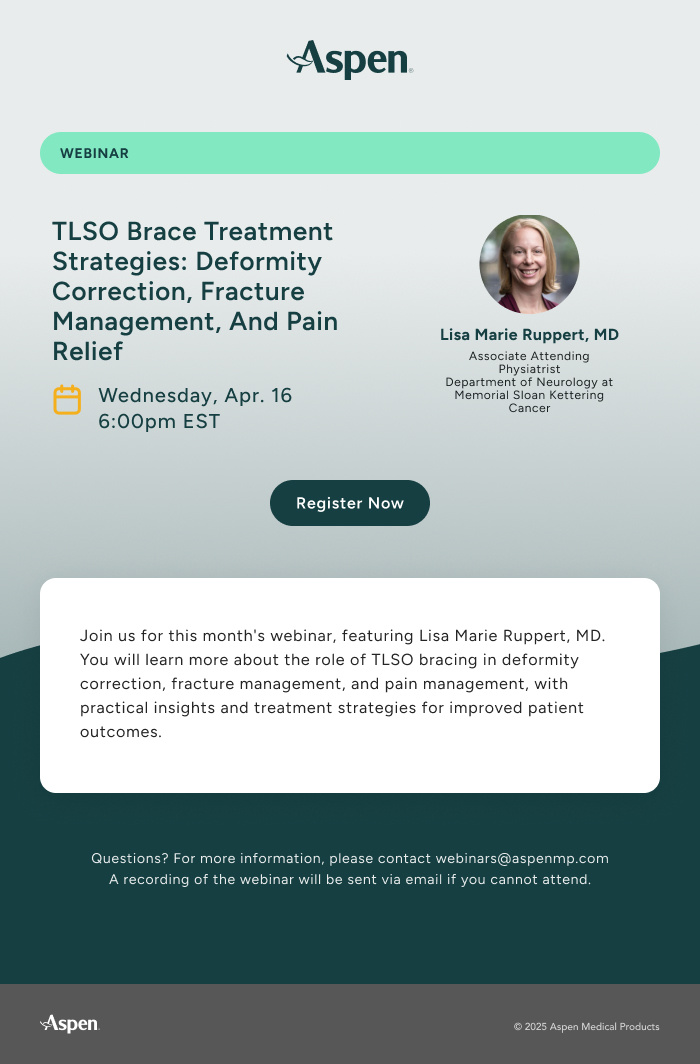 Aspen

WEBINAR

TLSO Brace Treatment Strategies: Deformity Correction, Fracture Management, And Pain Relief

Wednesday, Apr. 16
6:00pm EST

Lisa Marie Ruppert, MD
Associate Attending Physiatrist
Department of Neurology at Memorial Sloan Kettering Cancer

Register Now

Join us for this month's webinar, featuring Lisa Marie Ruppert, MD. You will learn more about the role of TLSO bracing in deformity correction, fracture management, and pain management, with practical insights and treatment strategies for improved patient outcomes.

Questions? For more information, please contact webinars@aspenmp.com
A recording of the webinar will be sent via email if you cannot attend.

Aspen

© 2025 Aspen Medical Products